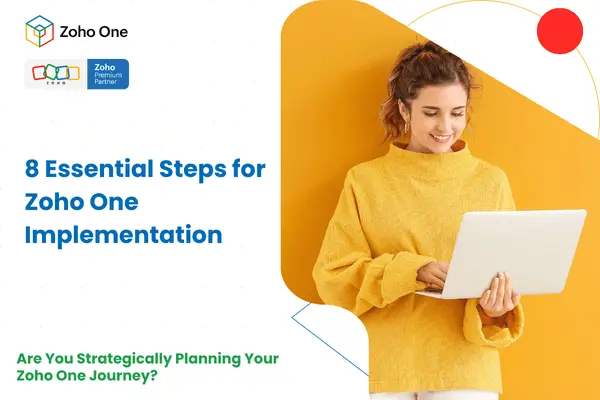 Zoho One

ZOHO

Zoho Premium Partner

8 Essential Steps for Zoho One Implementation

Are You Strategically Planning Your Zoho One Journey?